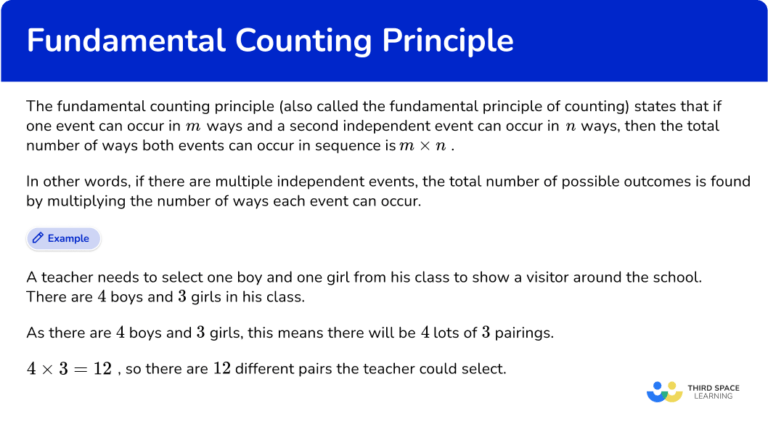 Fundamental Counting Principle

The fundamental counting principle (also called the fundamental principle of counting) states that if one event can occur in $m$ ways and a second independent event can occur in $n$ ways, then the total number of ways both events can occur in sequence is $m \times n$ .

In other words, if there are multiple independent events, the total number of possible outcomes is found by multiplying the number of ways each event can occur.

Example

A teacher needs to select one boy and one girl from his class to show a visitor around the school. There are $4$ boys and $3$ girls in his class.

As there are $4$ boys and $3$ girls, this means there will be $4$ lots of $3$ pairings.

$4 \times 3 = 12$ , so there are $12$ different pairs the teacher could select.

THIRD SPACE LEARNING